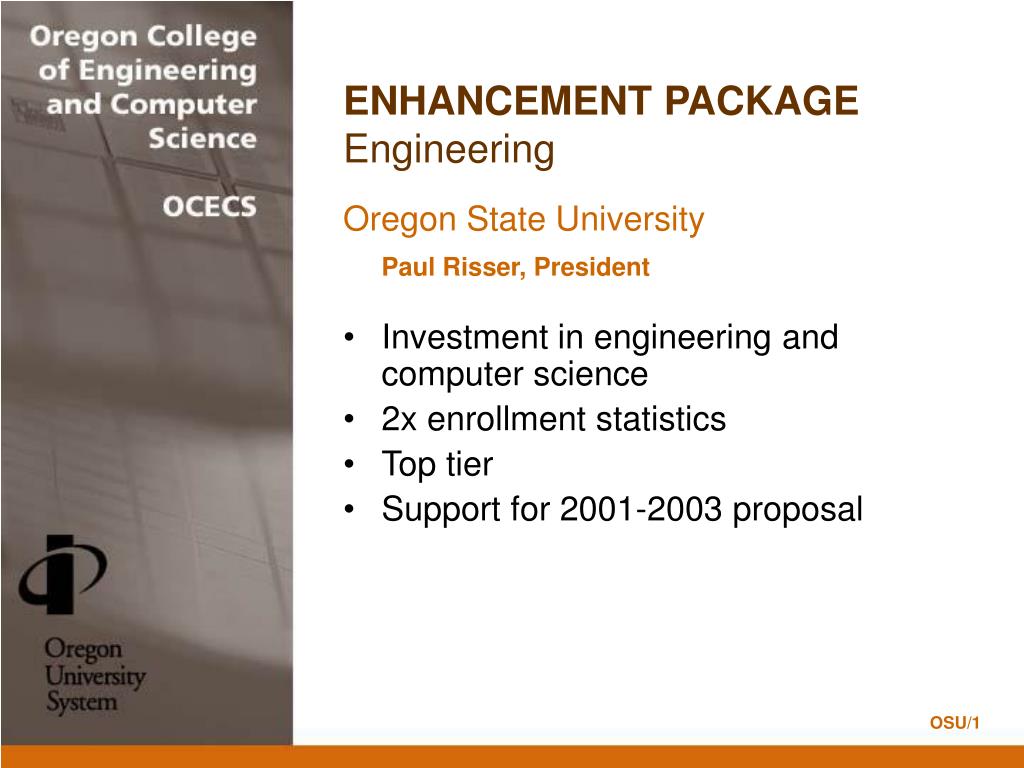 Oregon College of Engineering and Computer Science

OCECS

Oregon University System

ENHANCEMENT PACKAGE
Engineering

Oregon State University

Paul Risser, President

• Investment in engineering and computer science
• 2x enrollment statistics
• Top tier
• Support for 2001-2003 proposal

OSU/1